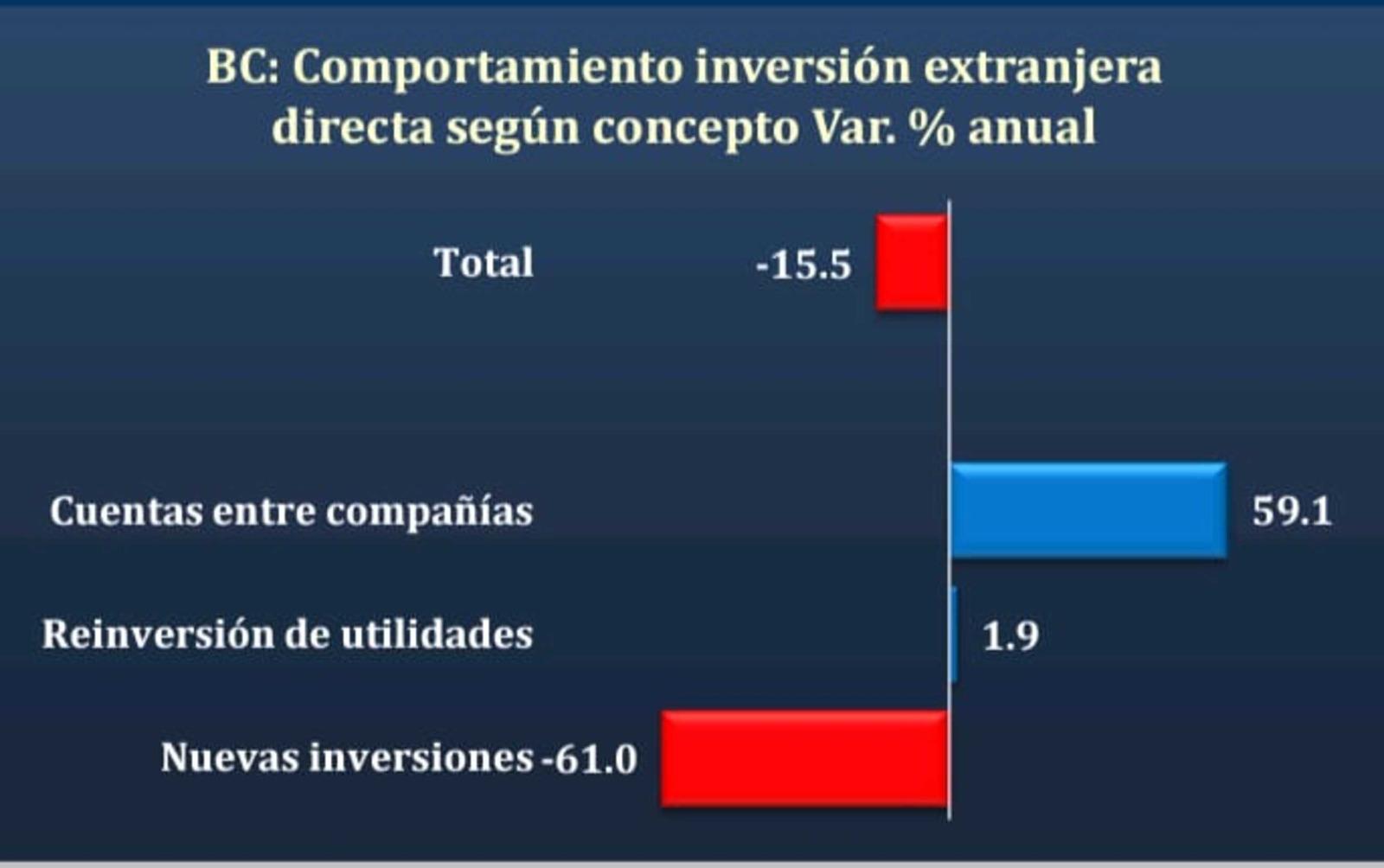 BC: Comportamiento inversión extranjera directa según concepto Var. % anual

Total -15.5

Cuentas entre compañías 59.1

Reinversión de utilidades 1.9

Nuevas inversiones -61.0